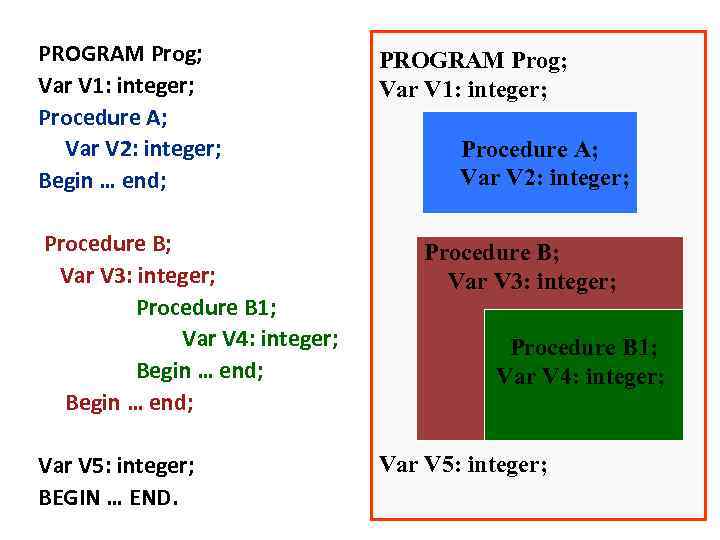 PROGRAM Prog;
Var V1: integer;
Procedure A;
Var V2: integer;
Begin … end;

Procedure B;
Var V3: integer;
Procedure B1;
Var V4: integer;
Begin … end;
Begin … end;

Var V5: integer;
BEGIN … END.

PROGRAM Prog;
Var V1: integer;

Procedure A;
Var V2: integer;

Procedure B;
Var V3: integer;

Procedure B1;
Var V4: integer;

Var V5: integer;